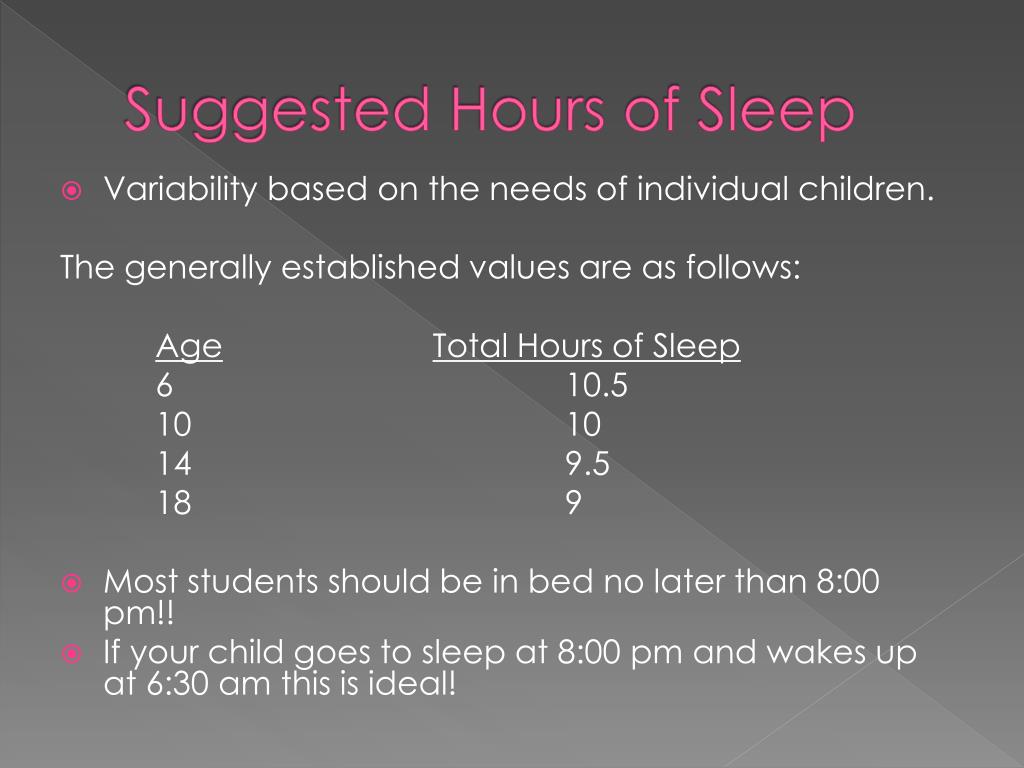 Suggested Hours of Sleep

Variability based on the needs of individual children.

The generally established values are as follows:

| Age | Total Hours of Sleep |
|---|---|
| 6 | 10.5 |
| 10 | 10 |
| 14 | 9.5 |
| 18 | 9 |

Most students should be in bed no later than 8:00 pm!!

If your child goes to sleep at 8:00 pm and wakes up at 6:30 am this is ideal!